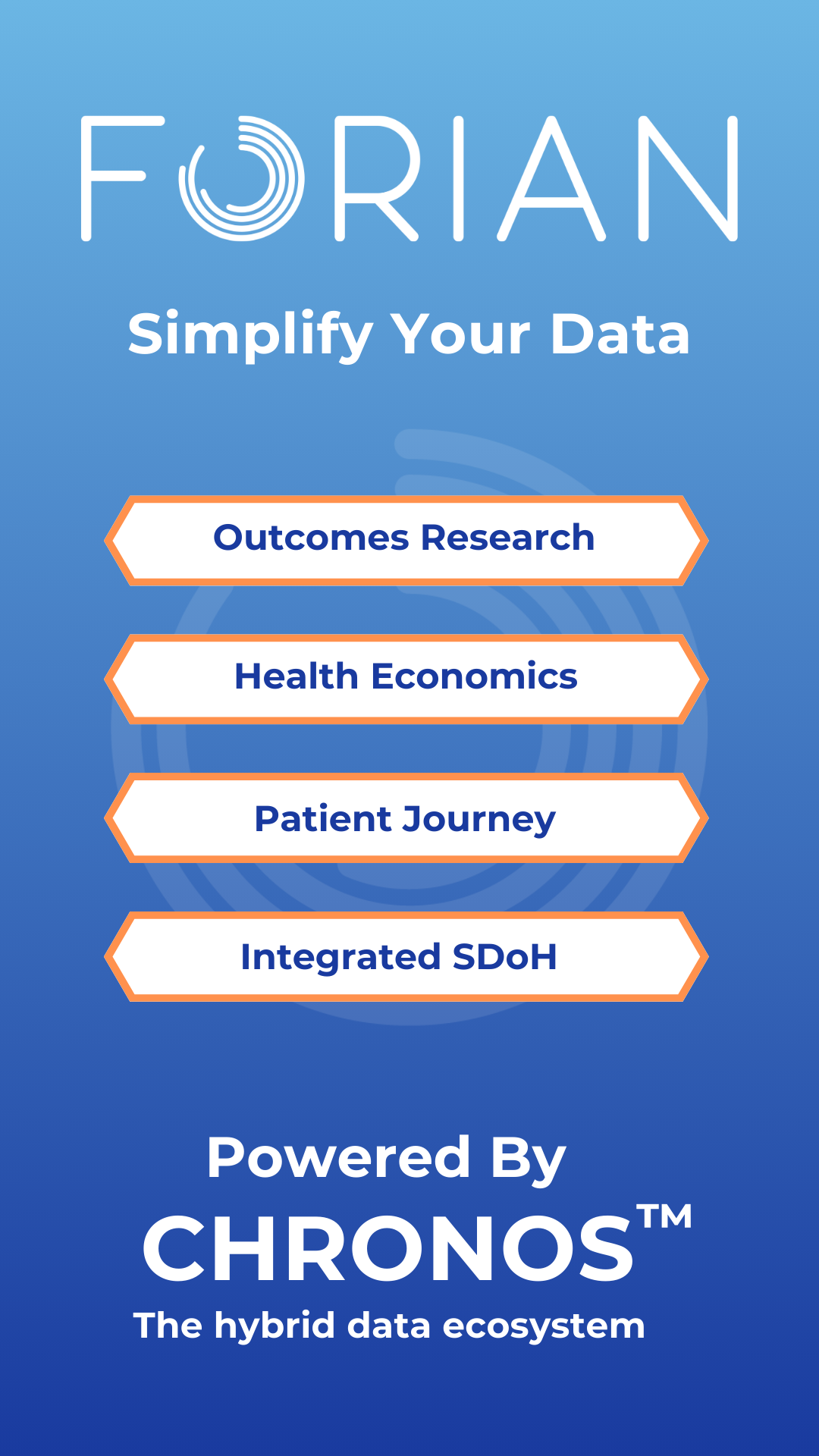 FORIAN

Simplify Your Data

Outcomes Research

Health Economics

Patient Journey

Integrated SDoH

Powered By

CHRONOS™

The hybrid data ecosystem